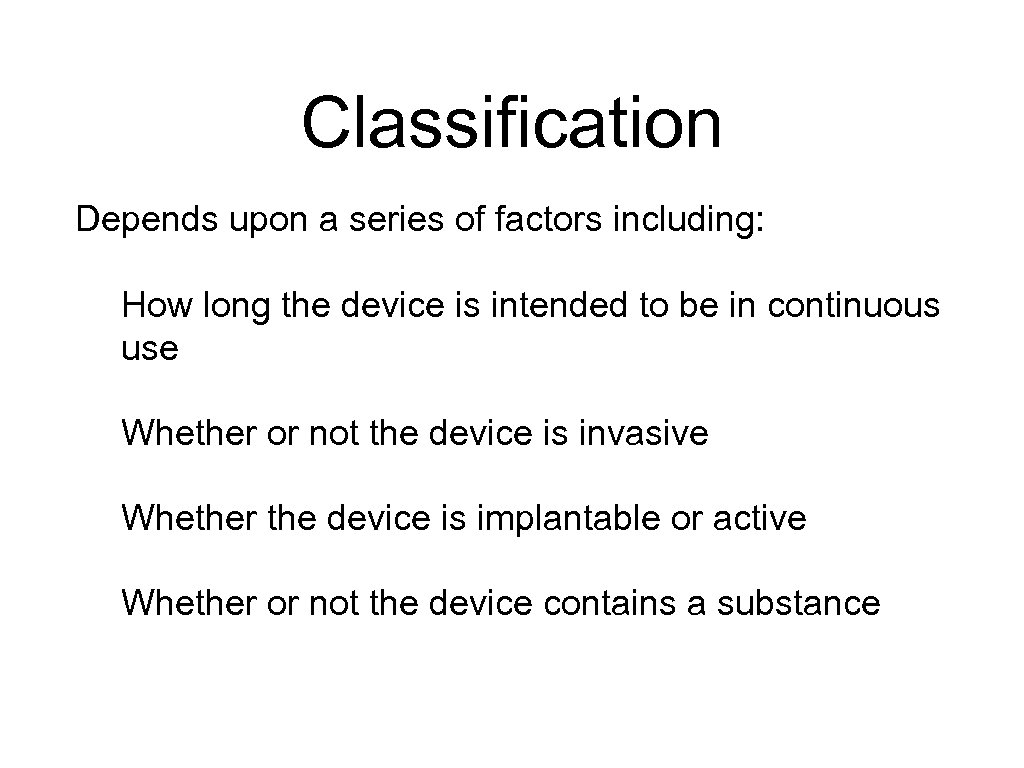 Classification

Depends upon a series of factors including:

How long the device is intended to be in continuous use

Whether or not the device is invasive

Whether the device is implantable or active

Whether or not the device contains a substance